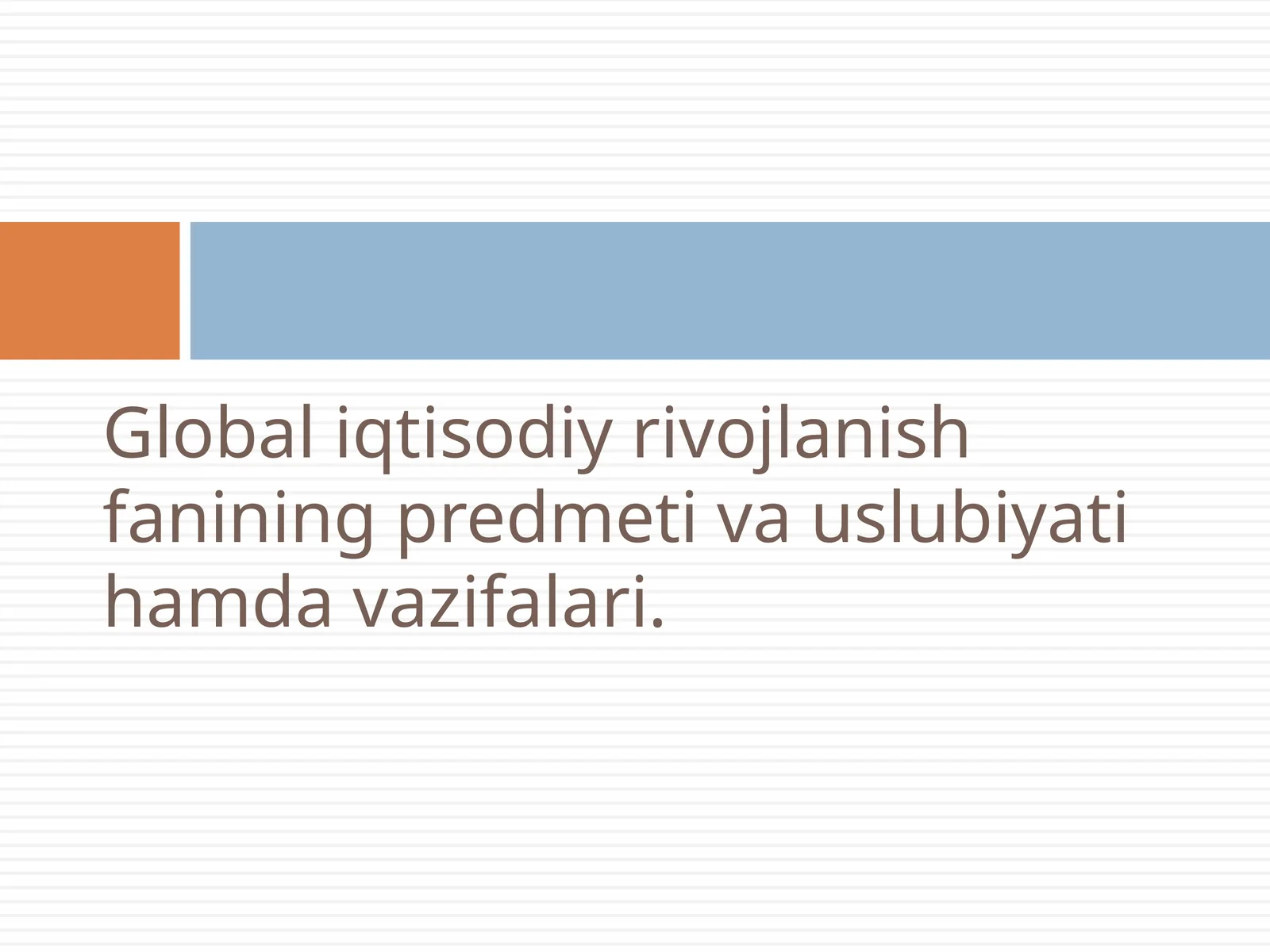 Global iqtisodiy rivojlanish fanining predmeti va uslubiyati hamda vazifalari.